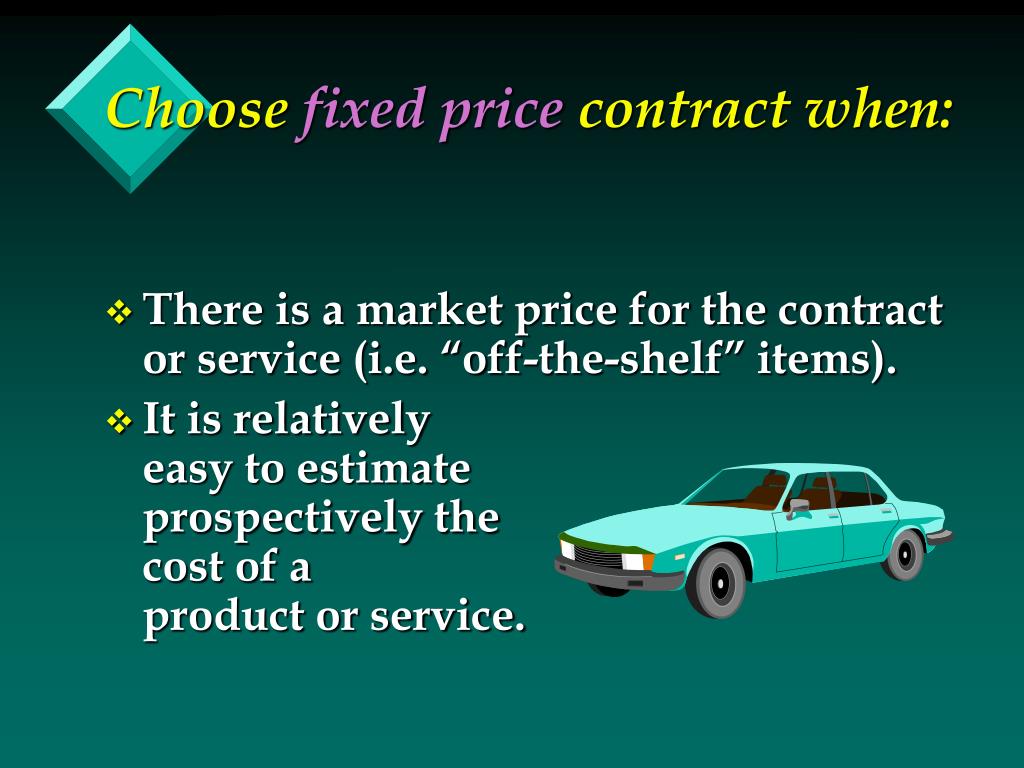 Choose fixed price contract when:

❖ There is a market price for the contract or service (i.e. “off-the-shelf” items).

❖ It is relatively easy to estimate prospectively the cost of a product or service.